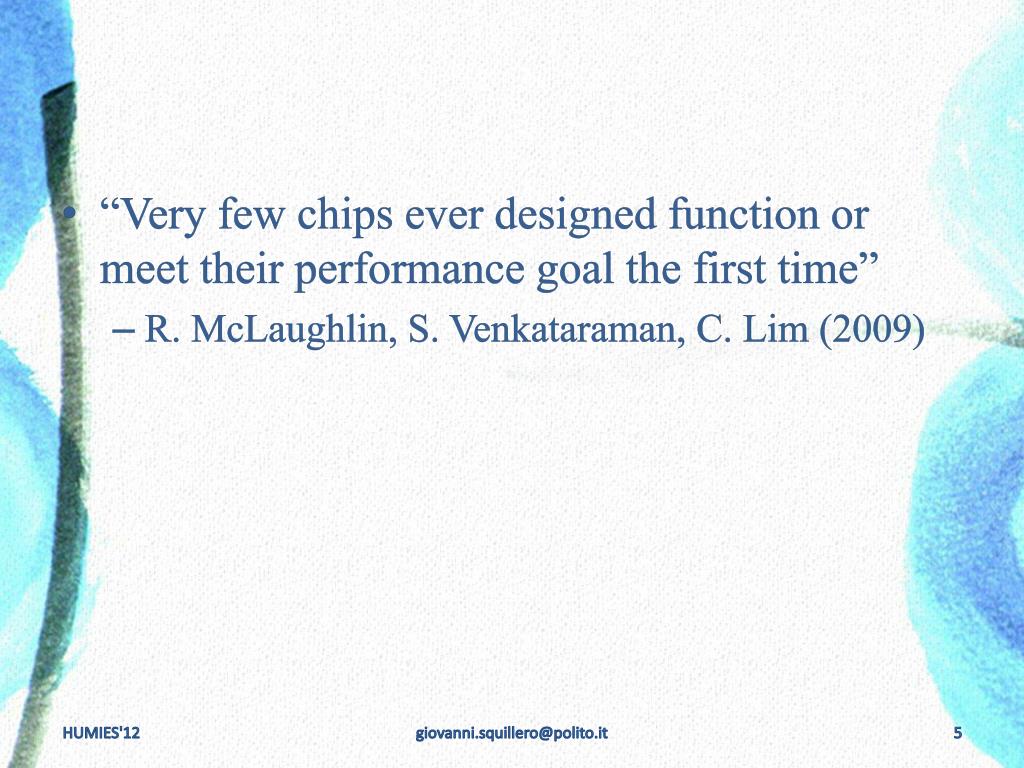 • “Very few chips ever designed function or meet their performance goal the first time”

– R. McLaughlin, S. Venkataraman, C. Lim (2009)

HUMIES'12

giovanni.squillero@polito.it

5